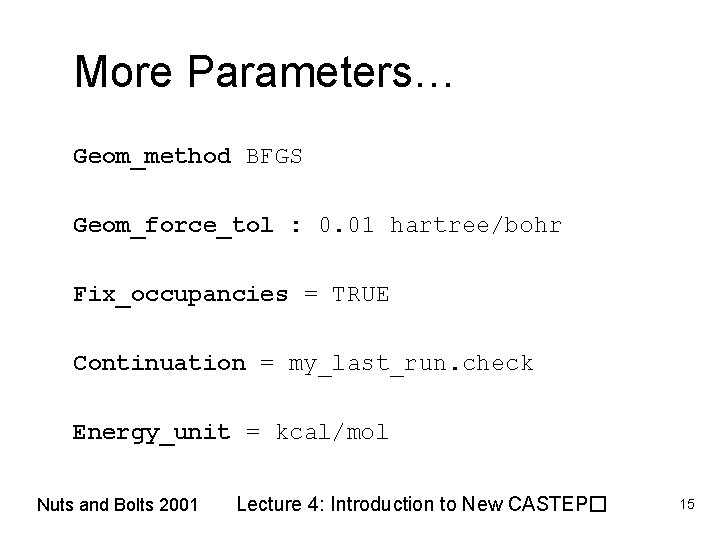 More Parameters…

Geom_method BFGS

Geom_force_tol : 0.01 hartree/bohr

Fix_occupancies = TRUE

Continuation = my_last_run.check

Energy_unit = kcal/mol

Nuts and Bolts 2001

Lecture 4: Introduction to New CASTEP□

15